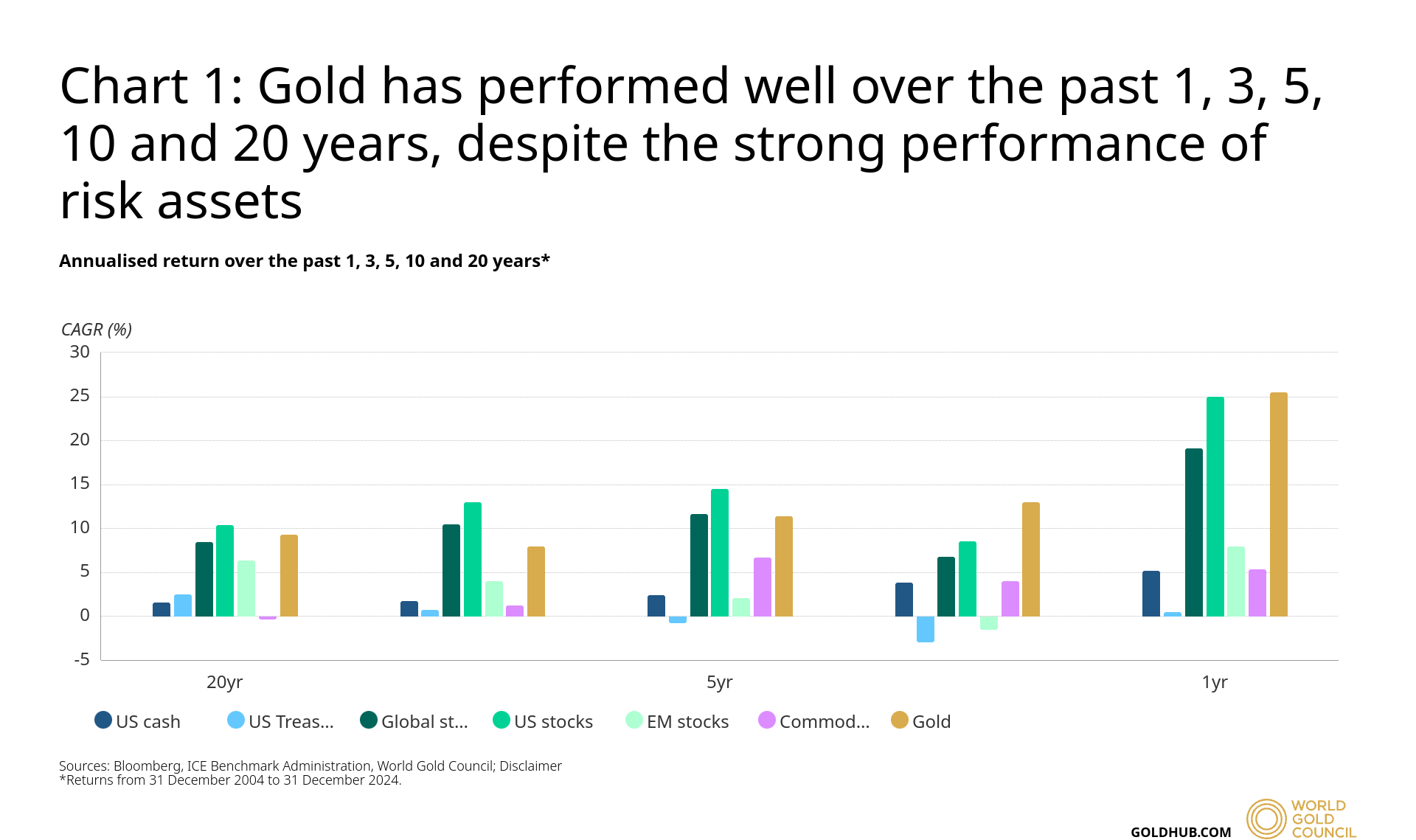 Chart 1: Gold has performed well over the past 1, 3, 5, 10 and 20 years, despite the strong performance of risk assets

Annualised return over the past 1, 3, 5, 10 and 20 years*

CAGR (%)

30
25
20
15
10
5
0
-5

20yr
5yr
1yr

US cash
US Treas...
Global st...
US stocks
EM stocks
Commod...
Gold

Sources: Bloomberg, ICE Benchmark Administration, World Gold Council; Disclaimer
*Returns from 31 December 2004 to 31 December 2024.

GOLDHUB.COM

WORLD GOLD COUNCIL